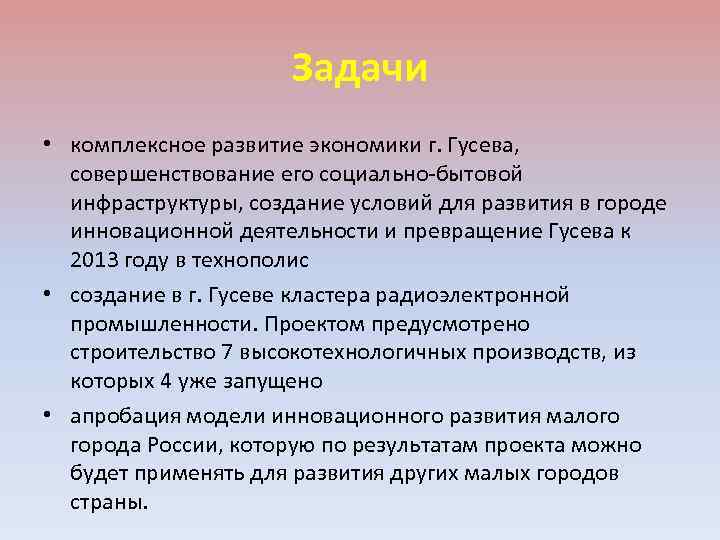 Задачи

• комплексное развитие экономики г. Гусева, совершенствование его социально-бытовой инфраструктуры, создание условий для развития в городе инновационной деятельности и превращение Гусева к 2013 году в технополис

• создание в г. Гусеве кластера радиоэлектронной промышленности. Проектом предусмотрено строительство 7 высокотехнологичных производств, из которых 4 уже запущено

• апробация модели инновационного развития малого города России, которую по результатам проекта можно будет применять для развития других малых городов страны.